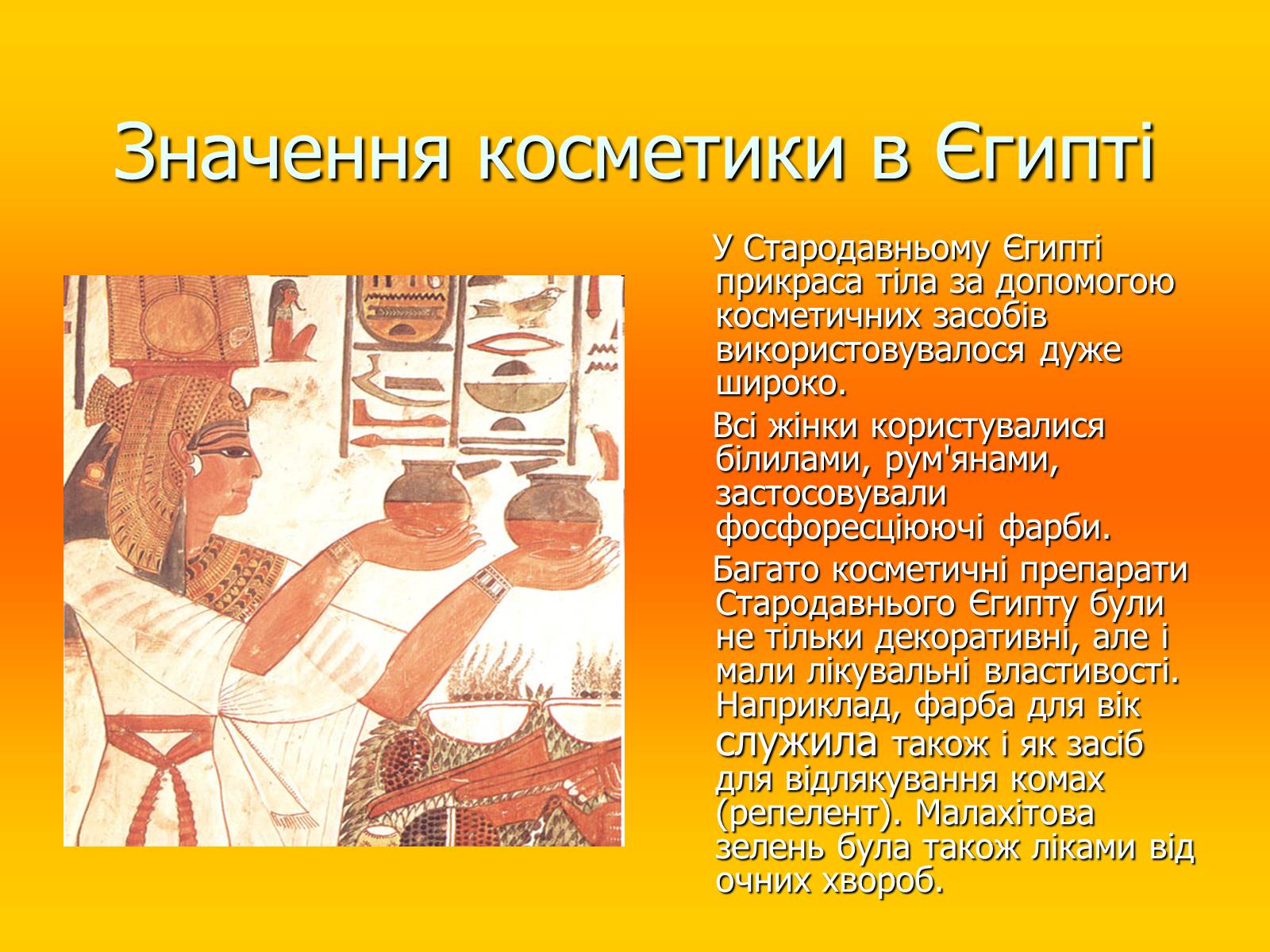 Значення косметики в Єгипті

У Стародавньому Єгипті прикраса тіла за допомогою косметичних засобів використовувалося дуже широко.

Всі жінки користувалися білилами, рум'янами, застосовували фосфоресціюючі фарби.

Багато косметичні препарати Стародавнього Єгипту були не тільки декоративні, але і мали лікувальні властивості. Наприклад, фарба для вік служила також і як засіб для відлякування комах (репелент). Малахітова зелень була також ліками від очних хвороб.